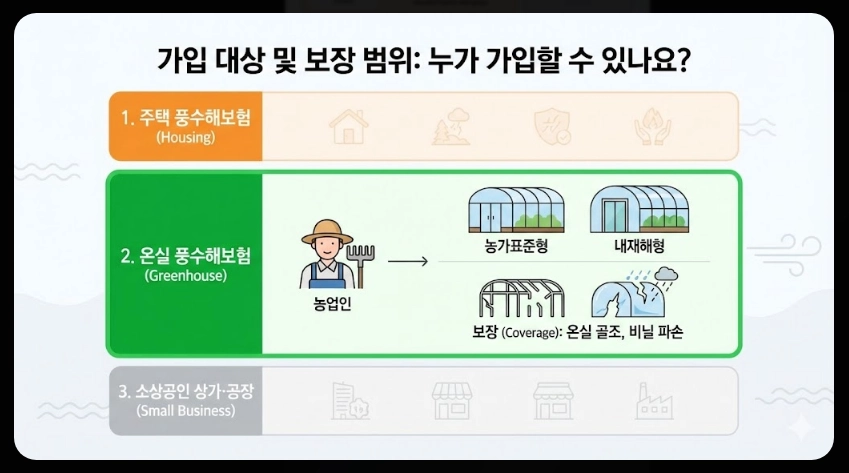 가입 대상 및 보장 범위: 누가 가입할 수 있나요?

1. 주택 풍수해보험
(Housing)

2. 온실 풍수해보험
(Greenhouse)

농업인

농가표준형

내재해형

보장 (Coverage): 온실 골조, 비닐 파손

3. 소상공인 상가·공장
(Small Business)